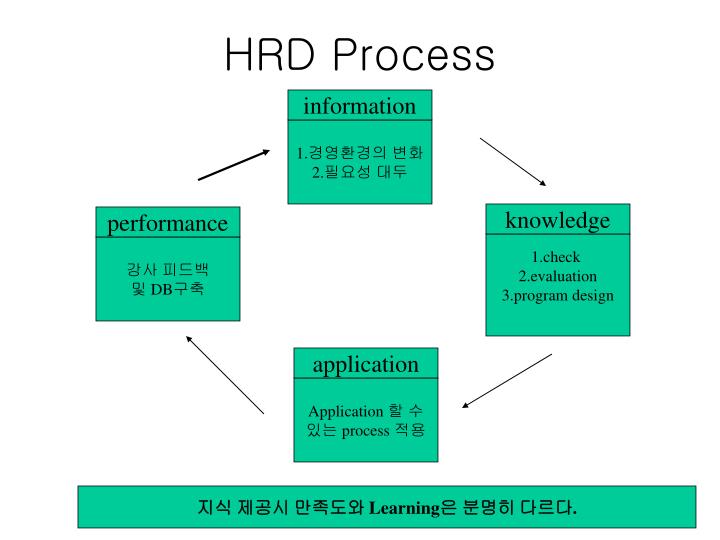 HRD Process

information

1.경영환경의 변화
2.필요성 대두

knowledge

1.check
2.evaluation
3.program design

application

Application 할 수 있는 process 적용

performance

강사 피드백 및 DB구축

지식 제공시 만족도와 Learning은 분명히 다르다.